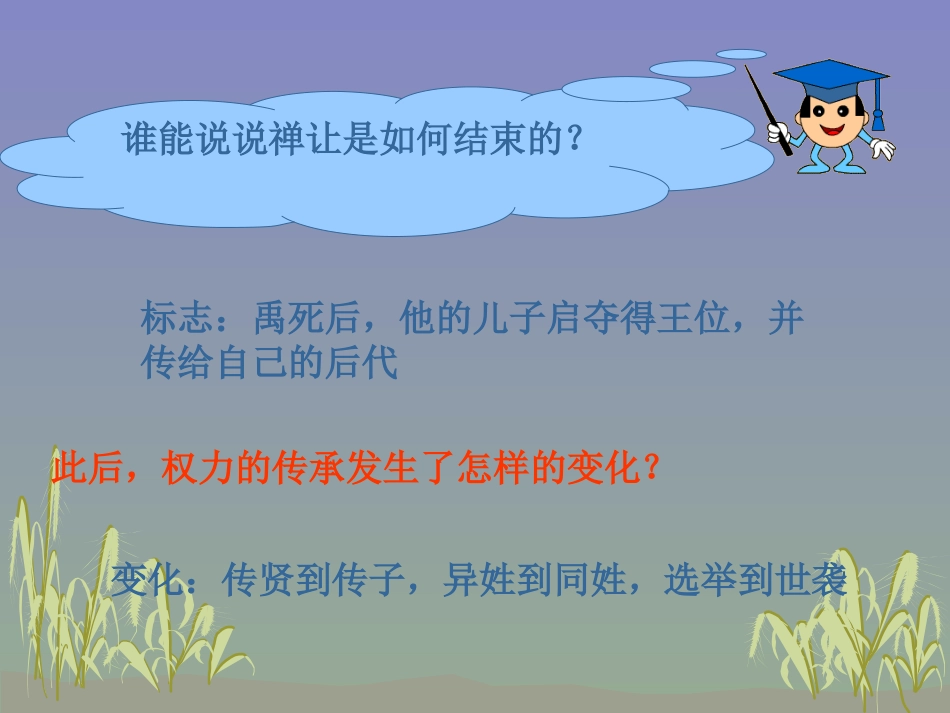 谁能说说禅让是如何结束的？

标志：禹死后，他的儿子启夺得王位，并传给自己的后代

此后，权力的传承发生了怎样的变化？

变化：传贤到传子，异姓到同姓，选举到世袭